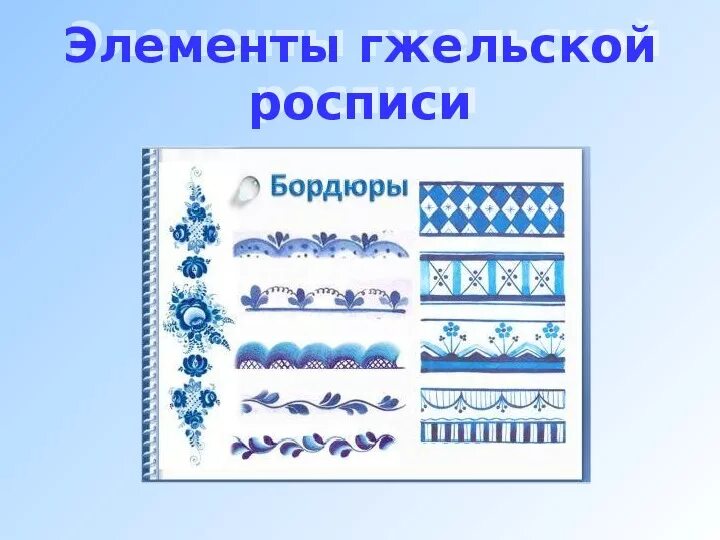 Элементы гжельской росписи

Бордюры